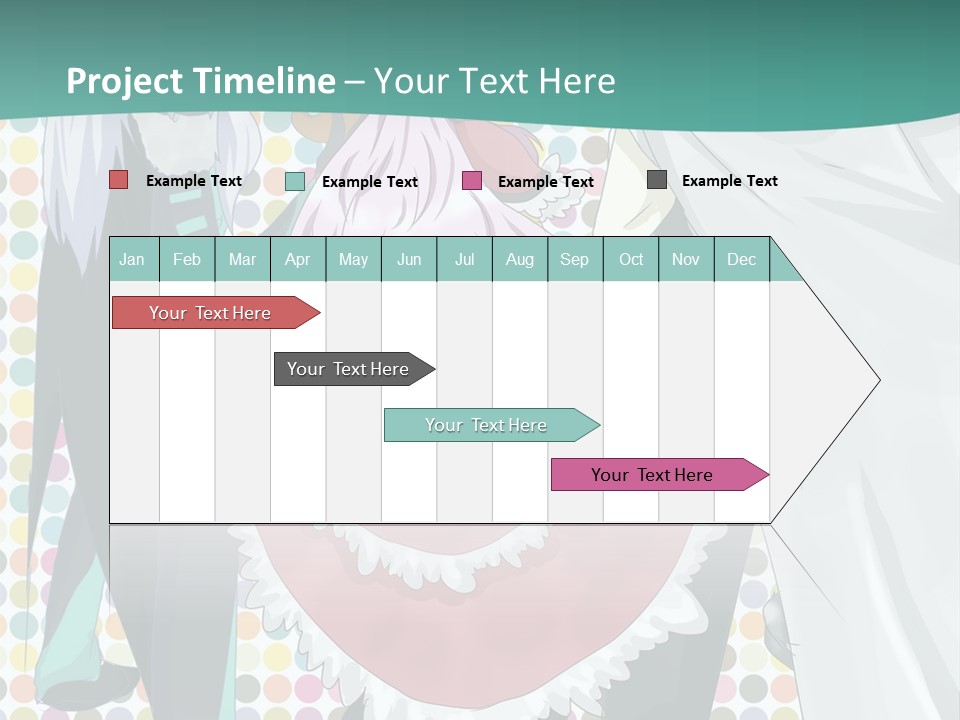 Project Timeline – Your Text Here

Example Text
Example Text
Example Text
Example Text

| Jan | Feb | Mar | Apr | May | Jun | Jul | Aug | Sep | Oct | Nov | Dec |
|---|---|---|---|---|---|---|---|---|---|---|---|

Your Text Here

Your Text Here

Your Text Here

Your Text Here